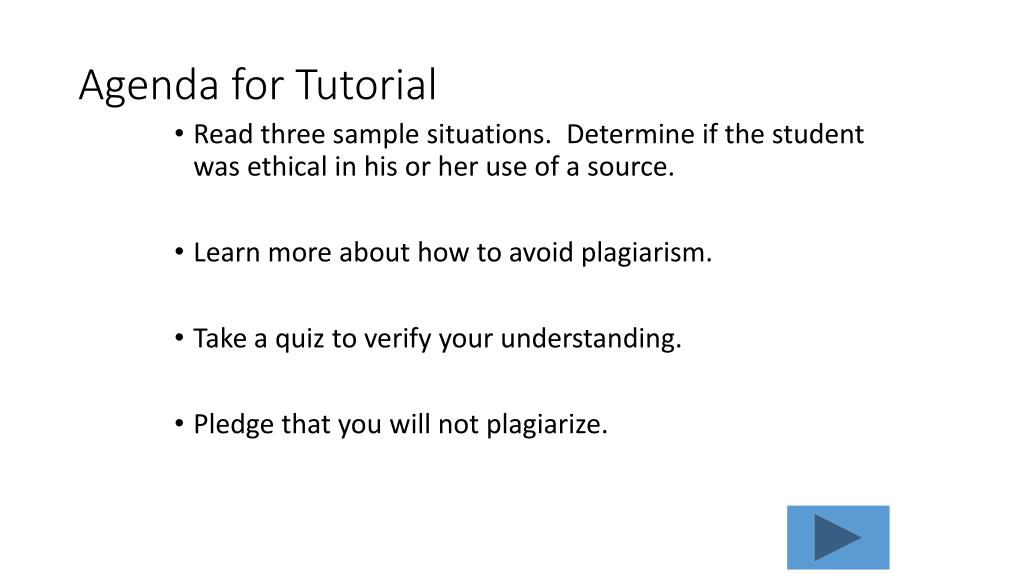 Agenda for Tutorial

• Read three sample situations.  Determine if the student was ethical in his or her use of a source.

• Learn more about how to avoid plagiarism.

• Take a quiz to verify your understanding.

• Pledge that you will not plagiarize.